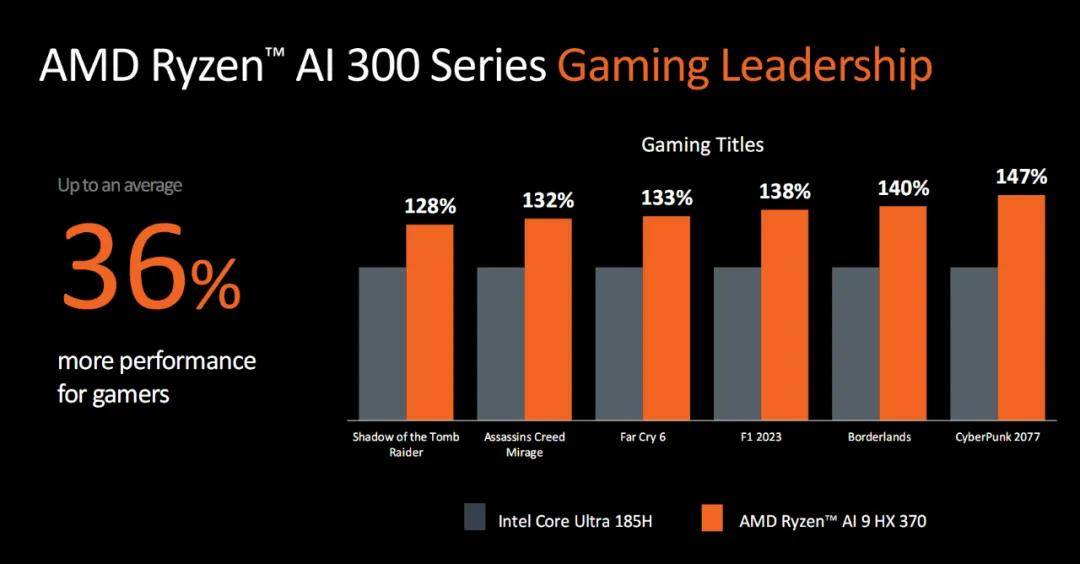 AMD Ryzen™ AI 300 Series Gaming Leadership

Up to an average

36%

more performance for gamers

Gaming Titles

128%
132%
133%
138%
140%
147%

Shadow of the Tomb Raider
Assassins Creed Mirage
Far Cry 6
F1 2023
Borderlands
CyberPunk 2077

Intel Core Ultra 185H
AMD Ryzen™ AI 9 HX 370